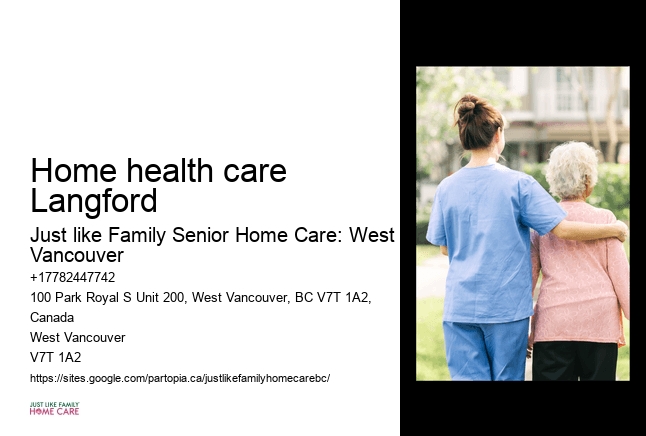 Home health care Langford

Just like Family Senior Home Care: West Vancouver

+17782447742

100 Park Royal S Unit 200, West Vancouver, BC V7T 1A2, Canada

West Vancouver

V7T 1A2

https://sites.google.com/partopia.ca/justlikefamilyhomecarebc/

JUST LIKE FAMILY
HOME CARE